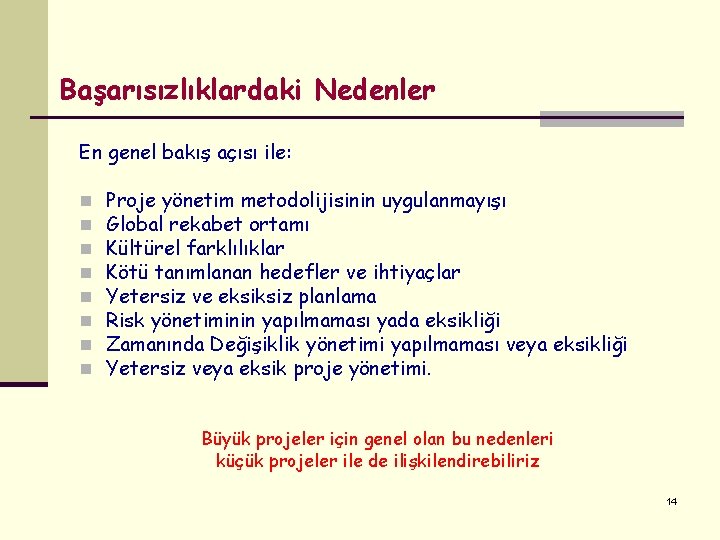 Başarısızlıklardaki Nedenler

En genel bakış açısı ile:

- Proje yönetim metodolijisinin uygulanmayışı
- Global rekabet ortamı
- Kültürel farklılıklar
- Kötü tanımlanan hedefler ve ihtiyaçlar
- Yetersiz ve eksiksiz planlama
- Risk yönetiminin yapılmaması yada eksikliği
- Zamanında Değişiklik yönetimi yapılmaması veya eksikliği
- Yetersiz veya eksik proje yönetimi.

Büyük projeler için genel olan bu nedenleri küçük projeler ile de ilişkilendirebiliriz

14